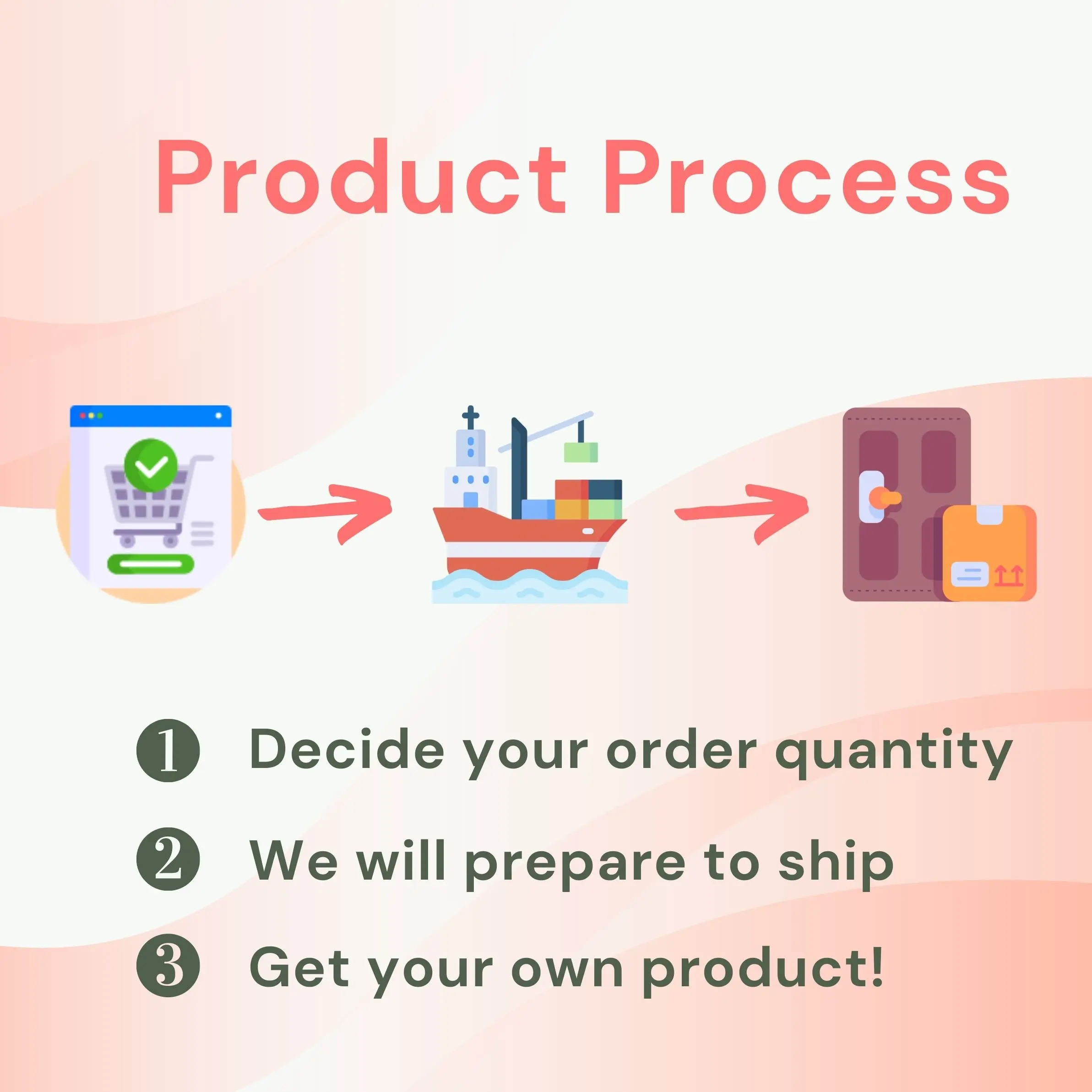 Product Process

❶ Decide your order quantity

❷ We will prepare to ship

❸ Get your own product!